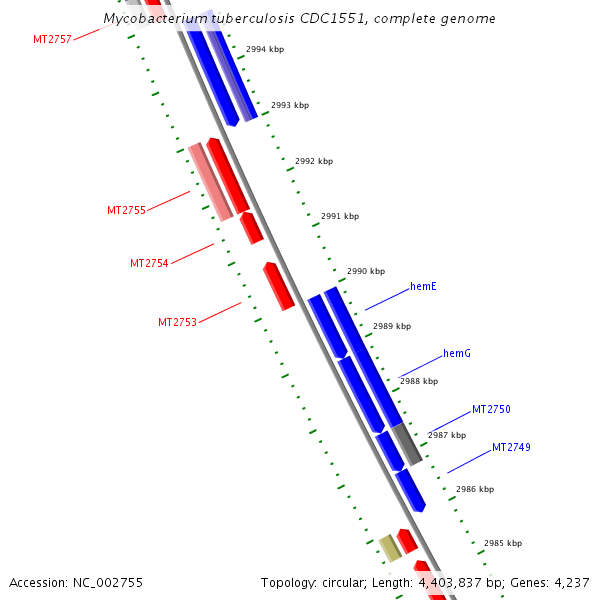 Mycobacterium tuberculosis CDC1551, complete genome

MT2757

2994 kbp

2993 kbp

2992 kbp

MT2755

2991 kbp

MT2754

2990 kbp

hemE

MT2753

2989 kbp

hemG

2988 kbp

MT2750

2987 kbp

MT2749

2986 kbp

2985 kbp

Accession: NC_002755

Topology: circular; Length: 4,403,837 bp; Genes: 4,237